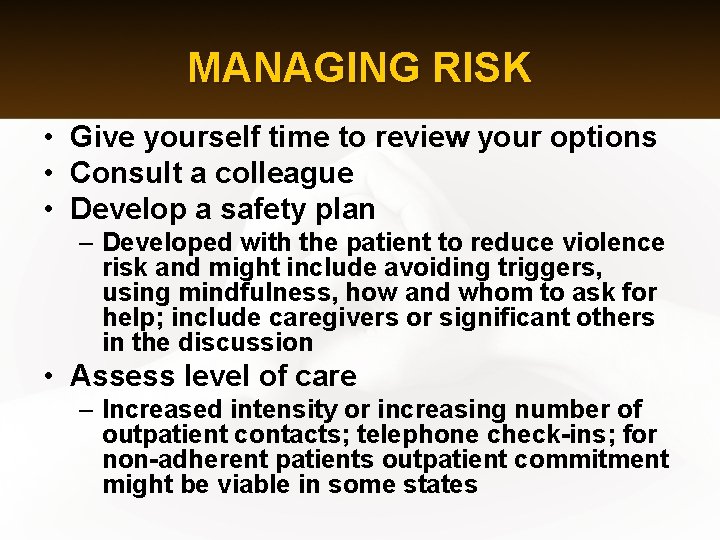 MANAGING RISK

• Give yourself time to review your options
• Consult a colleague
• Develop a safety plan
– Developed with the patient to reduce violence risk and might include avoiding triggers, using mindfulness, how and whom to ask for help; include caregivers or significant others in the discussion
• Assess level of care
– Increased intensity or increasing number of outpatient contacts; telephone check-ins; for non-adherent patients outpatient commitment might be viable in some states